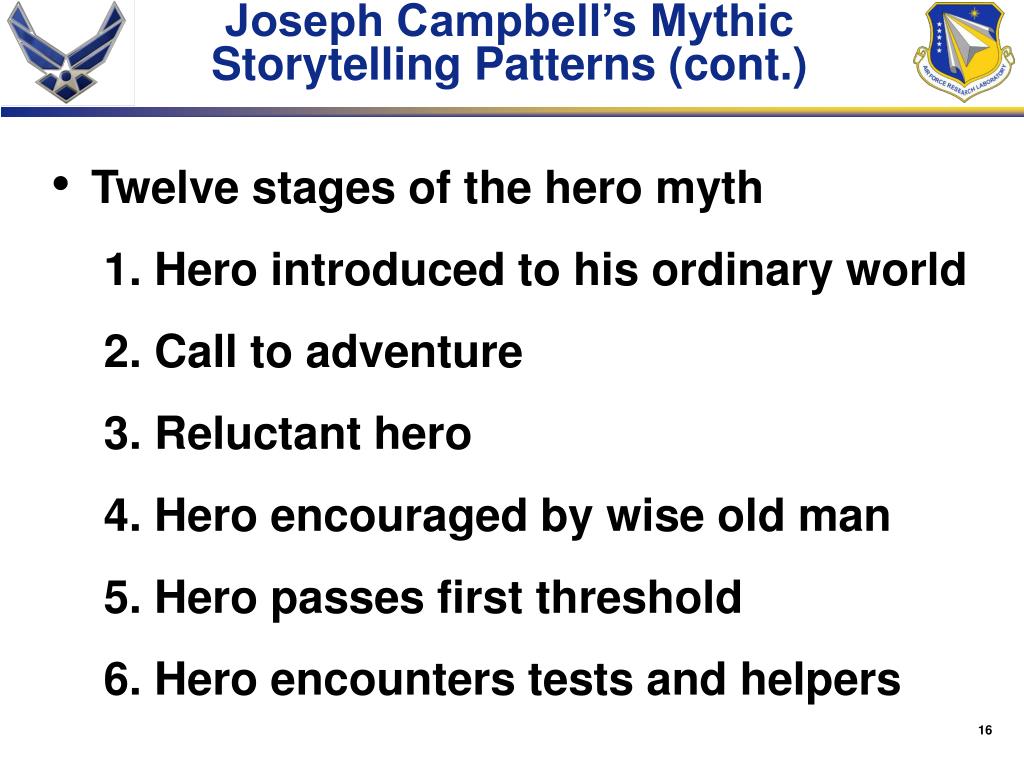 Joseph Campbell's Mythic Storytelling Patterns (cont.)

AIR FORCE RESEARCH LABORATORY

• Twelve stages of the hero myth

1. Hero introduced to his ordinary world

2. Call to adventure

3. Reluctant hero

4. Hero encouraged by wise old man

5. Hero passes first threshold

6. Hero encounters tests and helpers

16